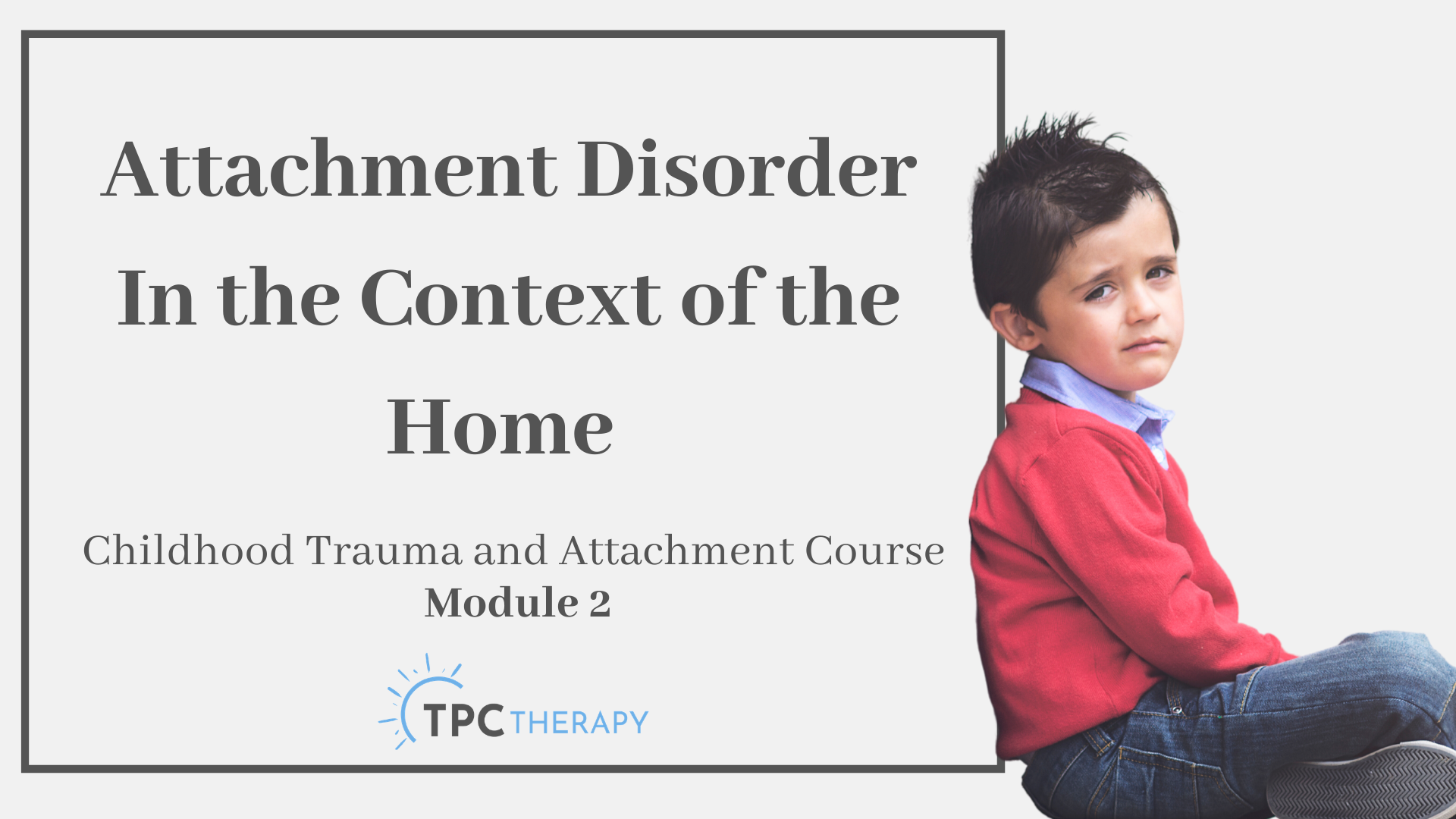 Attachment Disorder In the Context of the Home

Childhood Trauma and Attachment Course
Module 2

TPC THERAPY